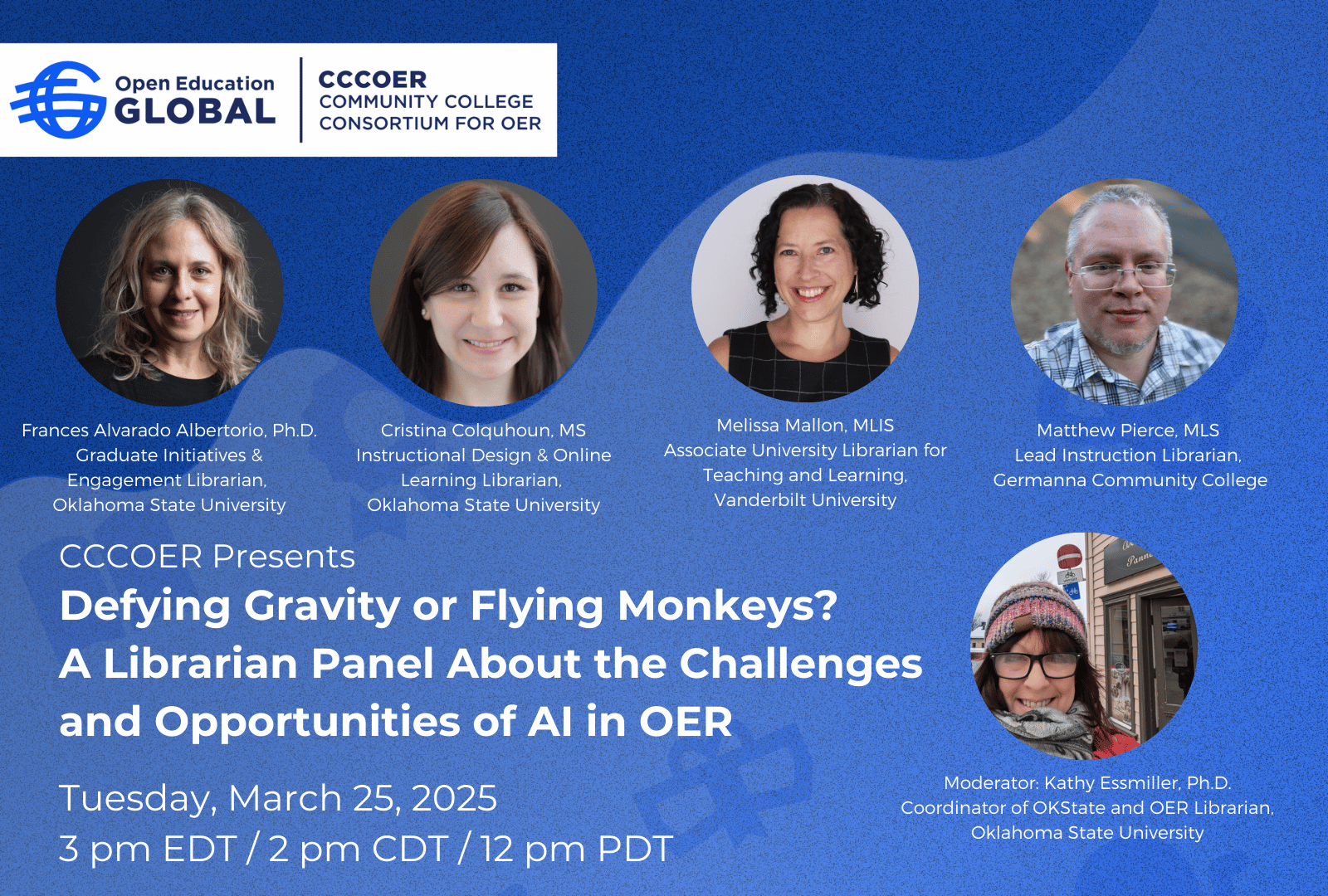 Open Education
GLOBAL

CCCOER
COMMUNITY COLLEGE
CONSORTIUM FOR OER

Frances Alvarado Albertorio, Ph.D.
Graduate Initiatives & Engagement Librarian,
Oklahoma State University

Cristina Colquhoun, MS
Instructional Design & Online Learning Librarian,
Oklahoma State University

Melissa Mallon, MLIS
Associate University Librarian for Teaching and Learning,
Vanderbilt University

Matthew Pierce, MLS
Lead Instruction Librarian,
Germanna Community College

CCCOER Presents
Defying Gravity or Flying Monkeys?
A Librarian Panel About the Challenges and Opportunities of AI in OER

Tuesday, March 25, 2025
3 pm EDT / 2 pm CDT / 12 pm PDT

Moderator: Kathy Essmiller, Ph.D.
Coordinator of OKState and OER Librarian,
Oklahoma State University